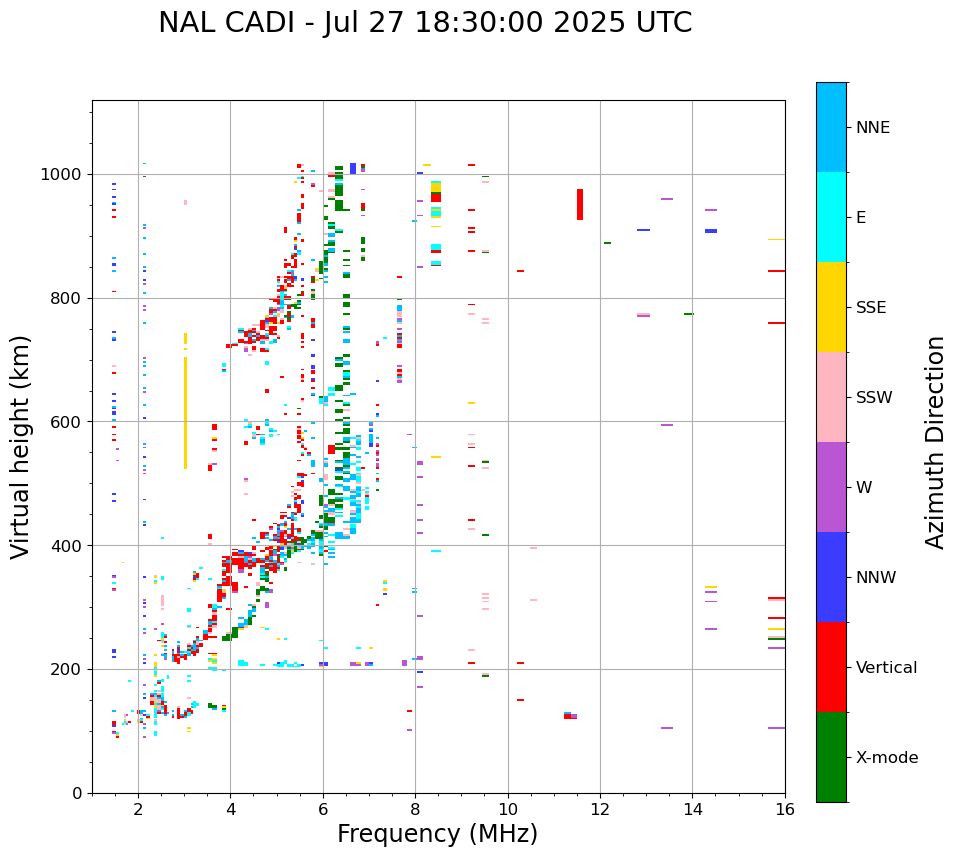 NAL CADI - Jul 27 18:30:00 2025 UTC

Virtual height (km)

1000
800
600
400
200
0

2
4
6
8
10
12
14
16

Frequency (MHz)

NNE
E
SSE
SSW
W
NNW
Vertical
X-mode

Azimuth Direction